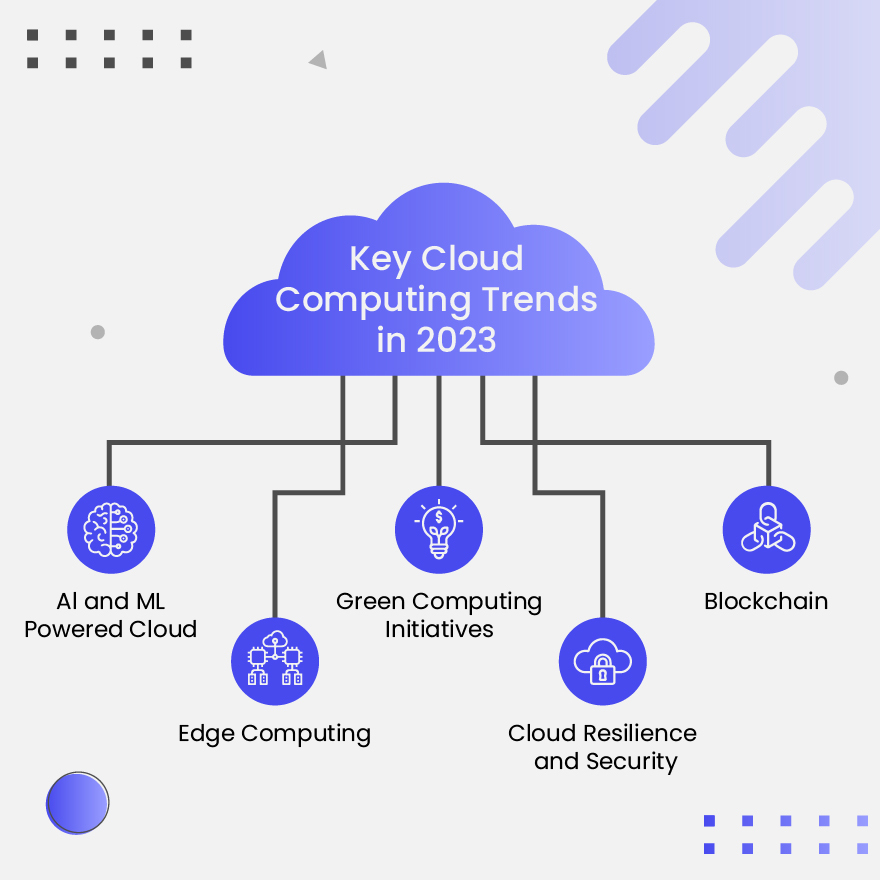 Key Cloud Computing Trends in 2023

AI and ML Powered Cloud

Edge Computing

Green Computing Initiatives

Cloud Resilience and Security

Blockchain